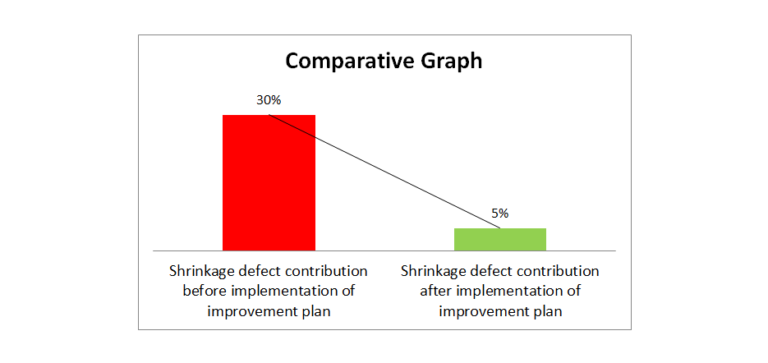 Comparative Graph

30%

5%

Shrinkage defect contribution before implementation of improvement plan

Shrinkage defect contribution after implementation of improvement plan